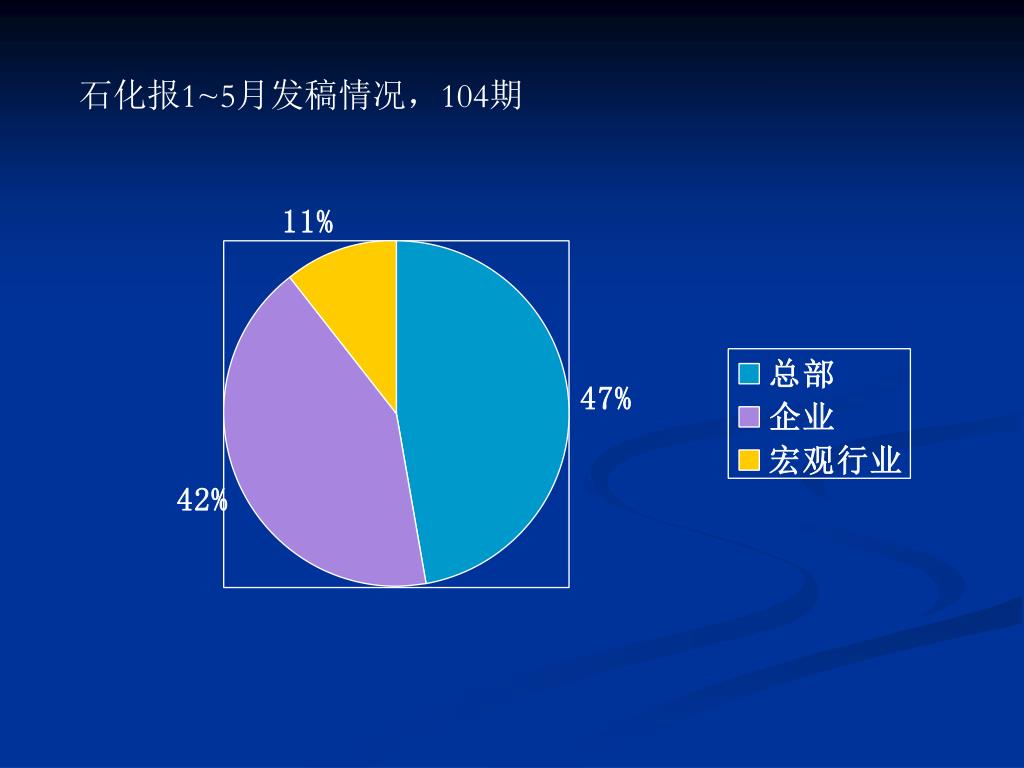 石化报1~5月发稿情况，104期

11%

47%

42%

总部
企业
宏观行业